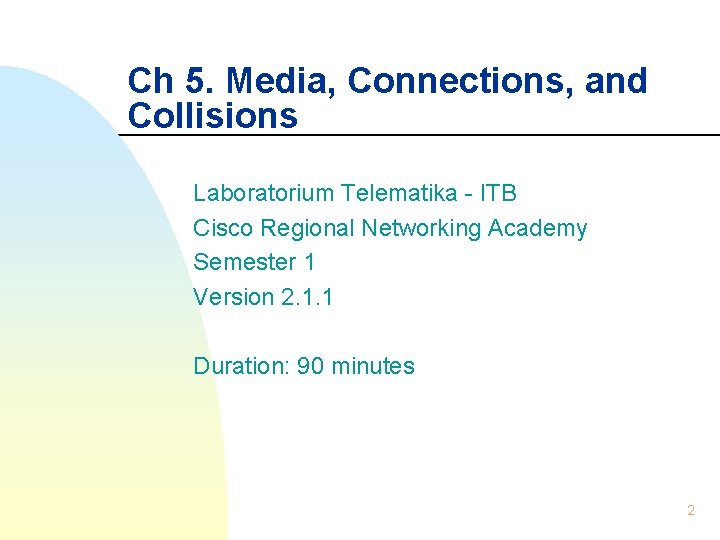 Ch 5. Media, Connections, and Collisions

Laboratorium Telematika - ITB
Cisco Regional Networking Academy
Semester 1
Version 2.1.1

Duration: 90 minutes

2